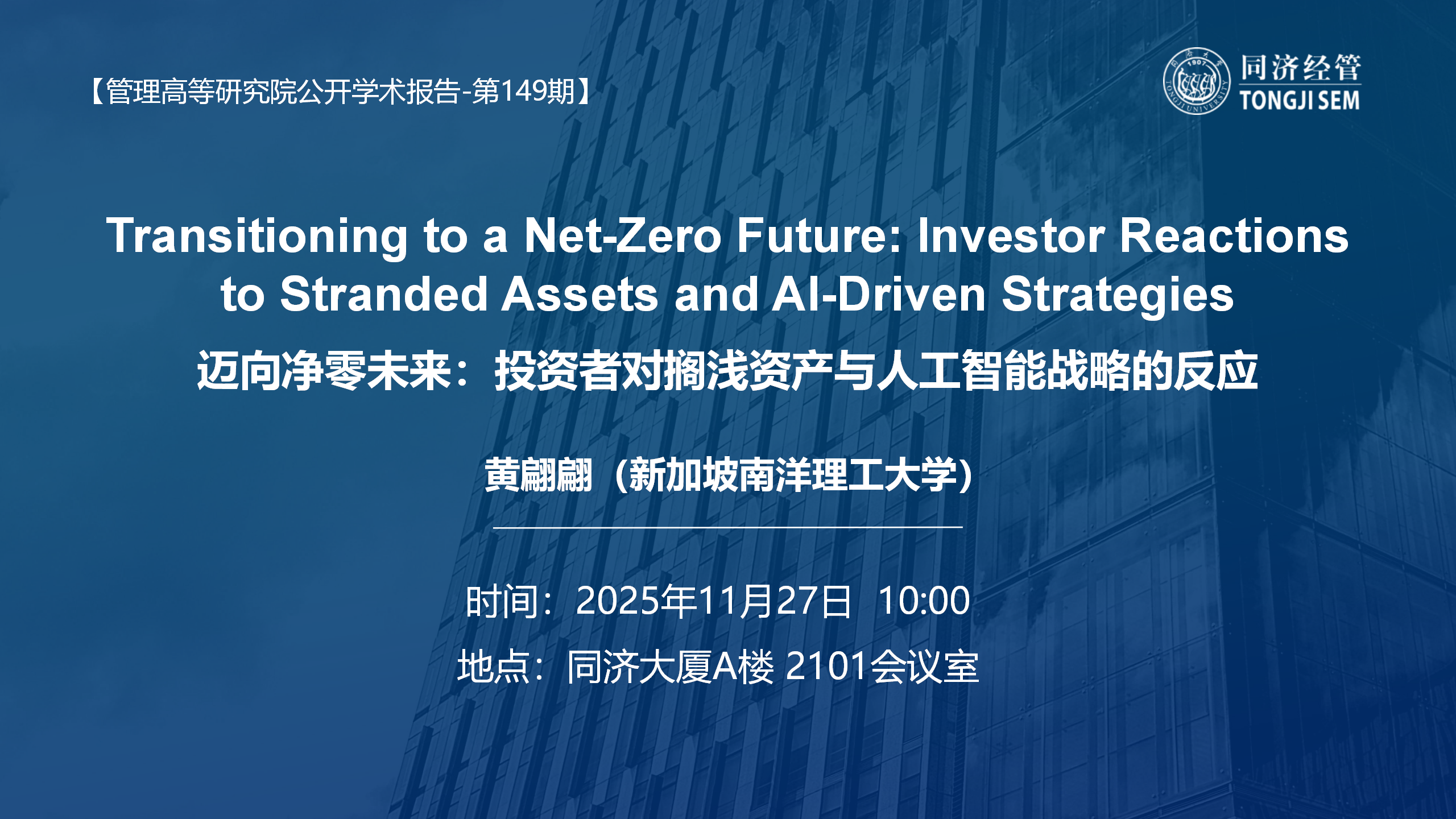 【管理高等研究院公开学术报告-第149期】

同济经管
TONGJI SEM

Transitioning to a Net-Zero Future: Investor Reactions to Stranded Assets and AI-Driven Strategies

迈向净零未来：投资者对搁浅资产与人工智能战略的反应

黄翩翩（新加坡南洋理工大学）

时间：2025年11月27日 10:00

地点：同济大厦A楼 2101会议室